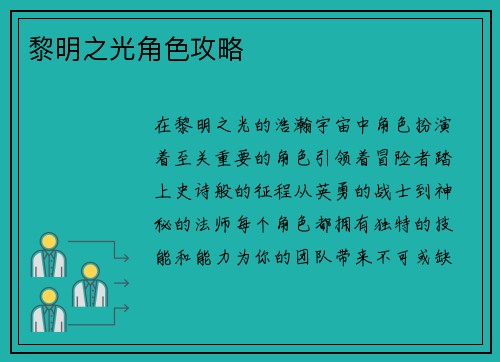 黎明之光角色攻略

在黎明之光的浩瀚宇宙中角色扮演着至关重要的角色引领着冒险者踏上史诗般的征程从英勇的战士到神秘的法师每个角色都拥有独特的技能和能力为你的团队带来不可或缺